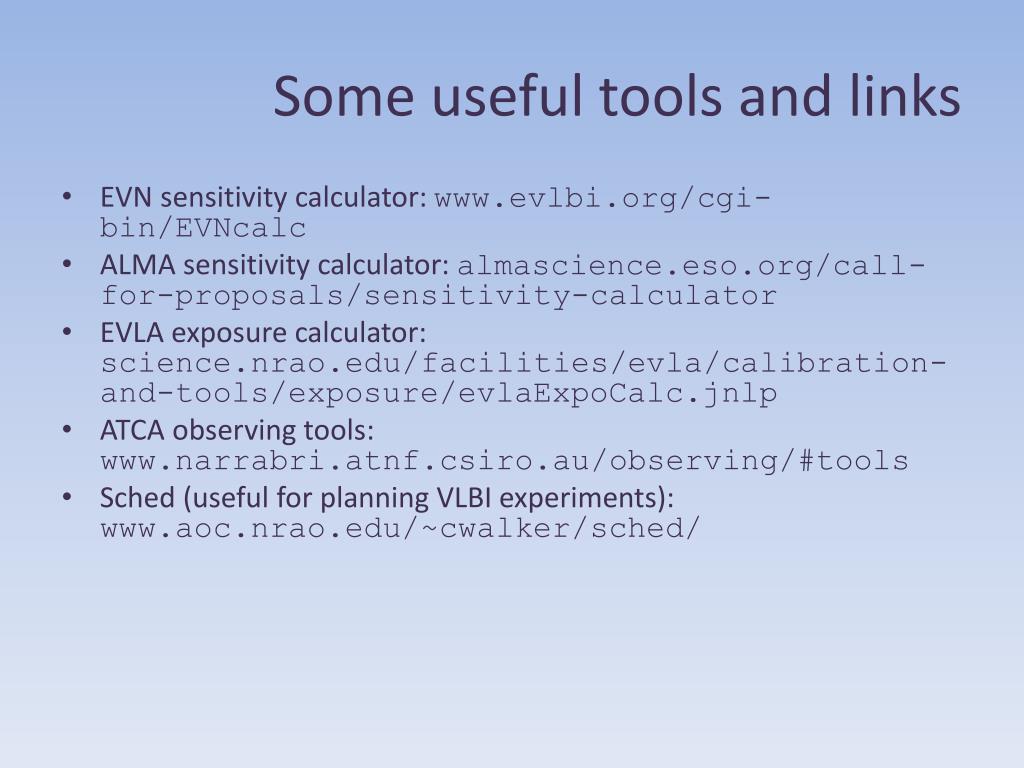 Some useful tools and links

• EVN sensitivity calculator: www.evlbi.org/cgi-bin/EVNcalc
• ALMA sensitivity calculator: almascience.eso.org/call-for-proposals/sensitivity-calculator
• EVLA exposure calculator: science.nrao.edu/facilities/evla/calibration-and-tools/exposure/evlaExpoCalc.jnlp
• ATCA observing tools: www.narrabri.atnf.csiro.au/observing/#tools
• Sched (useful for planning VLBI experiments): www.aoc.nrao.edu/~cwalker/sched/